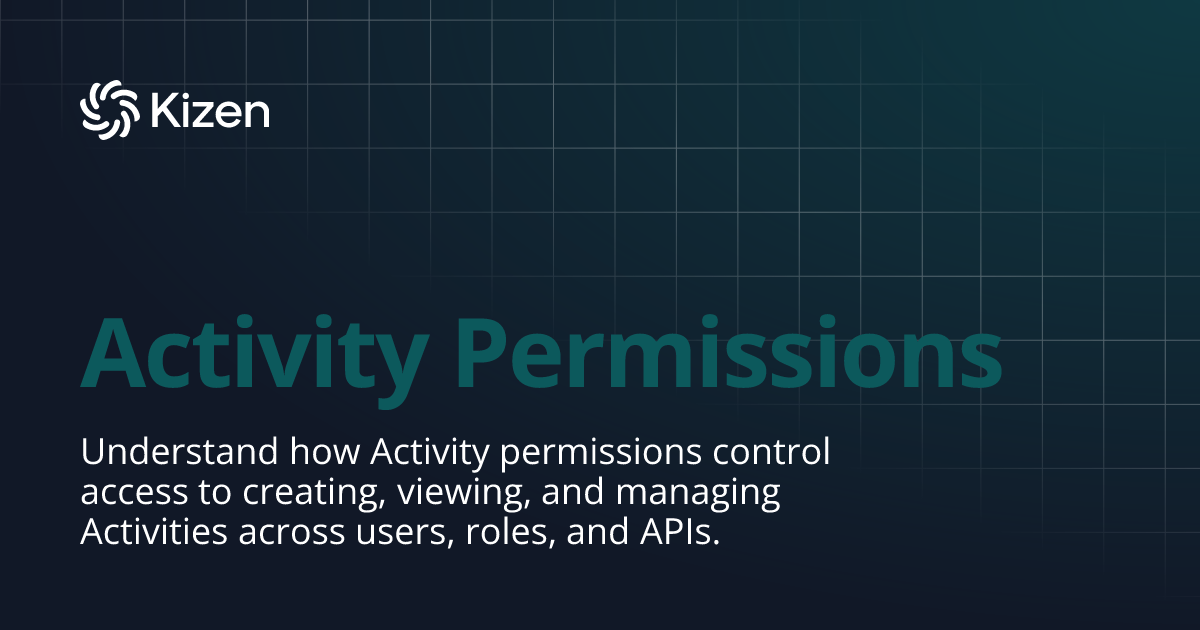 Kizen

Activity Permissions

Understand how Activity permissions control access to creating, viewing, and managing Activities across users, roles, and APIs.